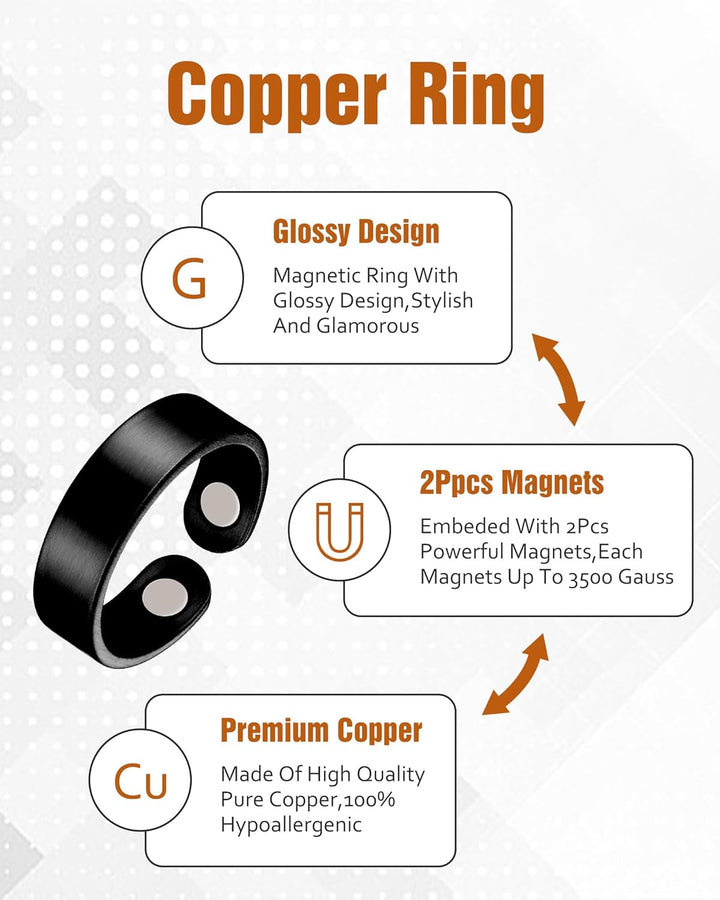 Copper Ring

G

Glossy Design

Magnetic Ring With Glossy Design,Stylish And Glamorous

2Ppcs Magnets

Embeded With 2Pcs Powerful Magnets,Each Magnets Up To 3500 Gauss

Cu

Premium Copper

Made Of High Quality Pure Copper,100% Hypoallergenic